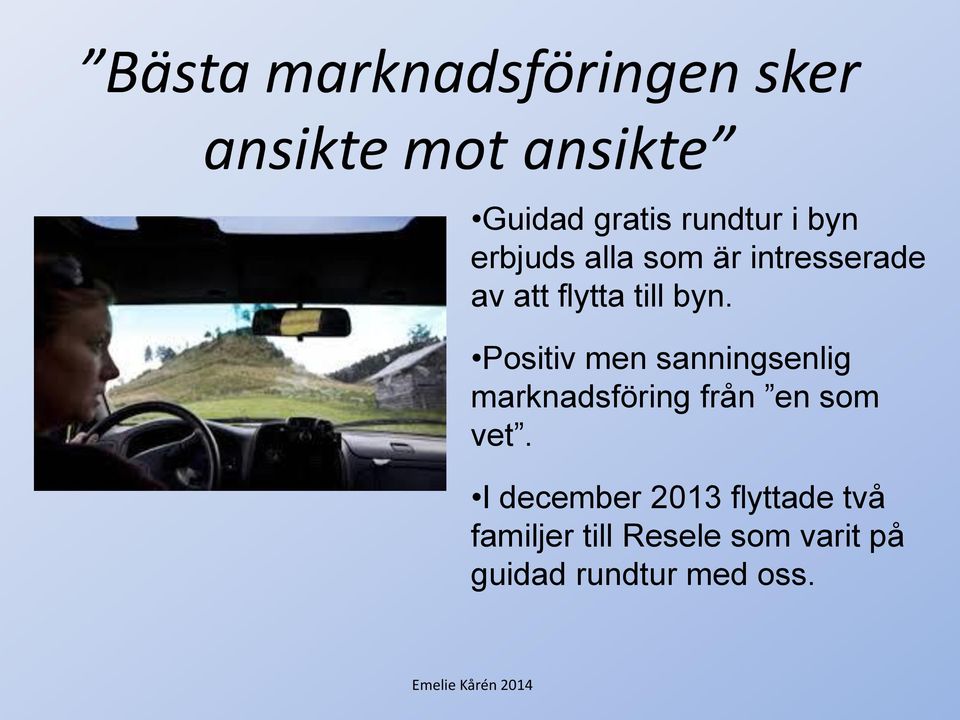 ”Bästa marknadsföringen sker ansikte mot ansikte”

•Guidad gratis rundtur i byn erbjuds alla som är intresserade av att flytta till byn.

•Positiv men sanningsenlig marknadsföring från ”en som vet”.

•I december 2013 flyttade två familjer till Resele som varit på guidad rundtur med oss.

Emelie Kårén 2014